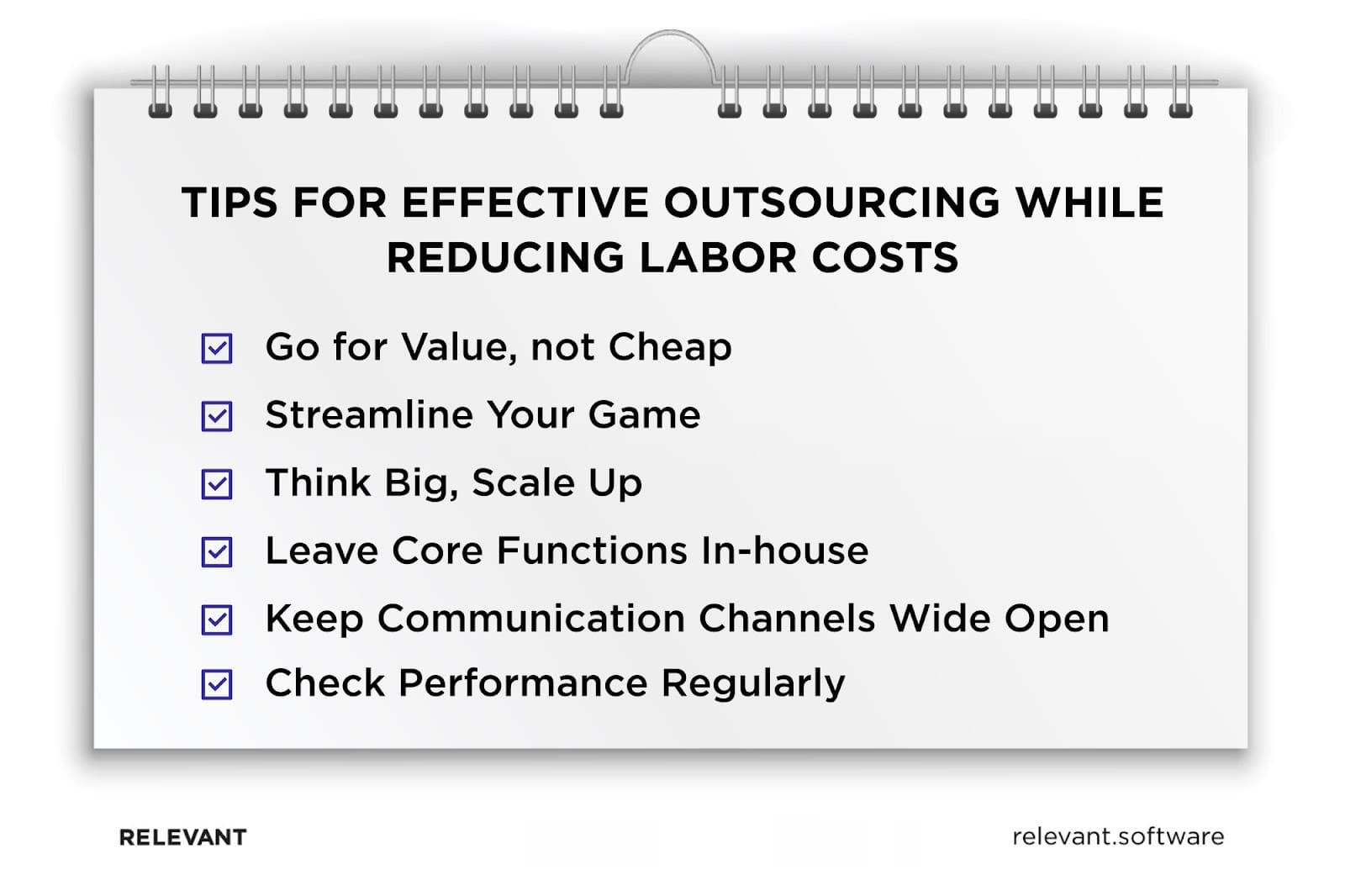 TIPS FOR EFFECTIVE OUTSOURCING WHILE REDUCING LABOR COSTS

Go for Value, not Cheap

Streamline Your Game

Think Big, Scale Up

Leave Core Functions In-house

Keep Communication Channels Wide Open

Check Performance Regularly

RELEVANT

relevant.software